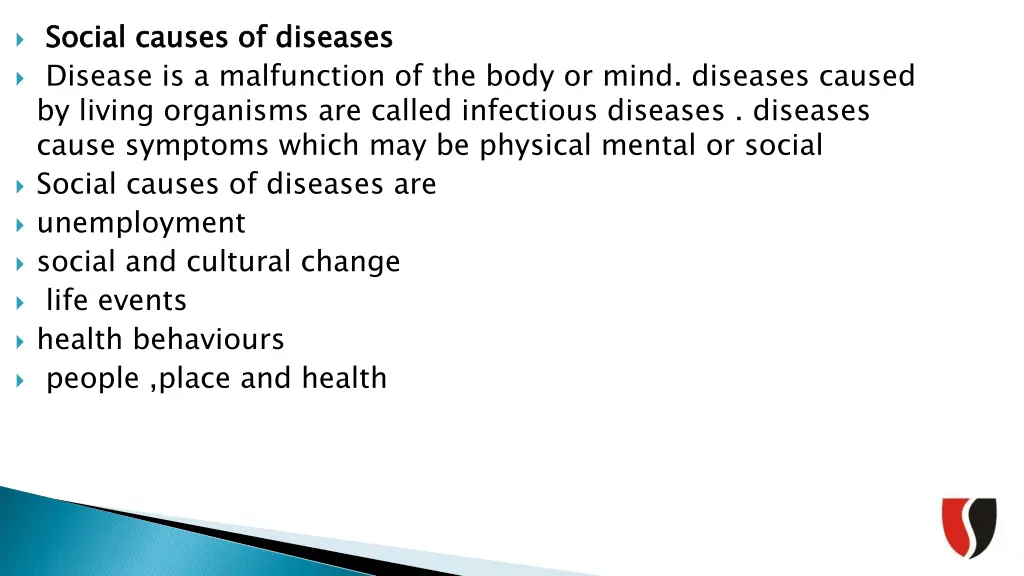 Social causes of diseases

Disease is a malfunction of the body or mind. diseases caused by living organisms are called infectious diseases . diseases cause symptoms which may be physical mental or social

Social causes of diseases are

unemployment

social and cultural change

life events

health behaviours

people ,place and health